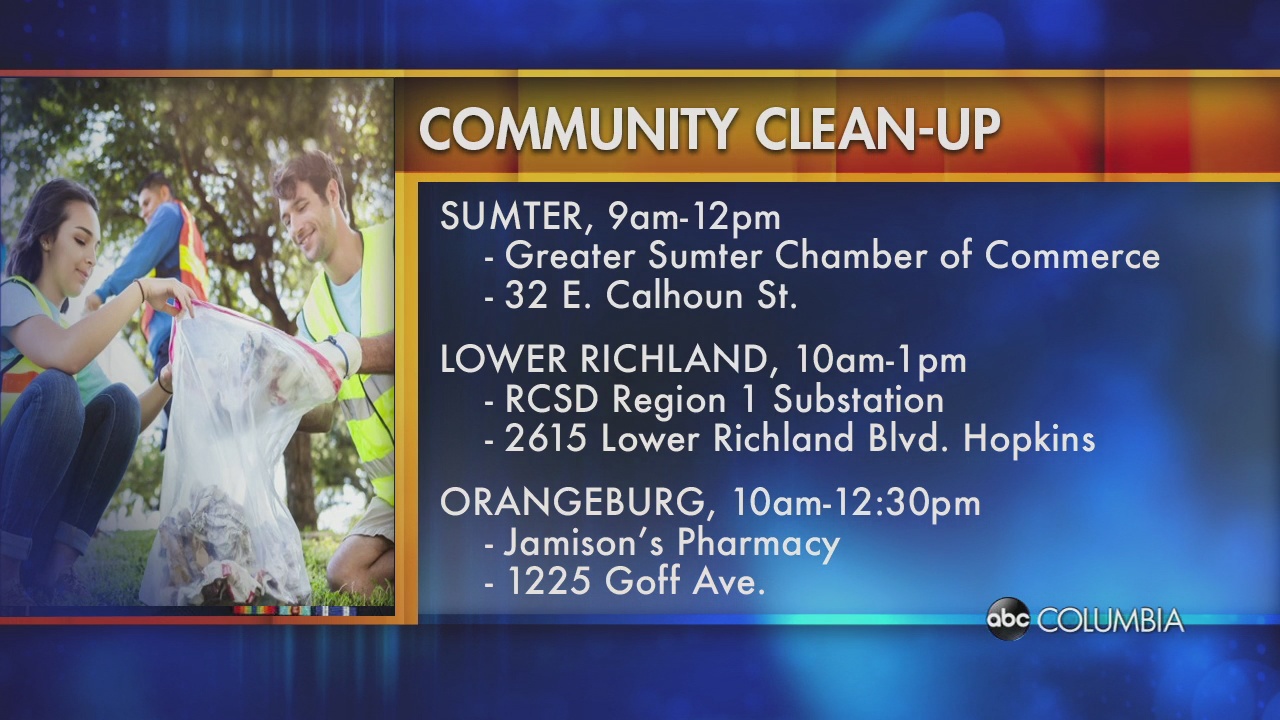 COMMUNITY CLEAN-UP

SUMTER, 9am-12pm
- Greater Sumter Chamber of Commerce
- 32 E. Calhoun St.

LOWER RICHLAND, 10am-1pm
- RCSD Region 1 Substation
- 2615 Lower Richland Blvd. Hopkins

ORANGEBURG, 10am-12:30pm
- Jamison's Pharmacy
- 1225 Goff Ave.

abc COLUMBIA